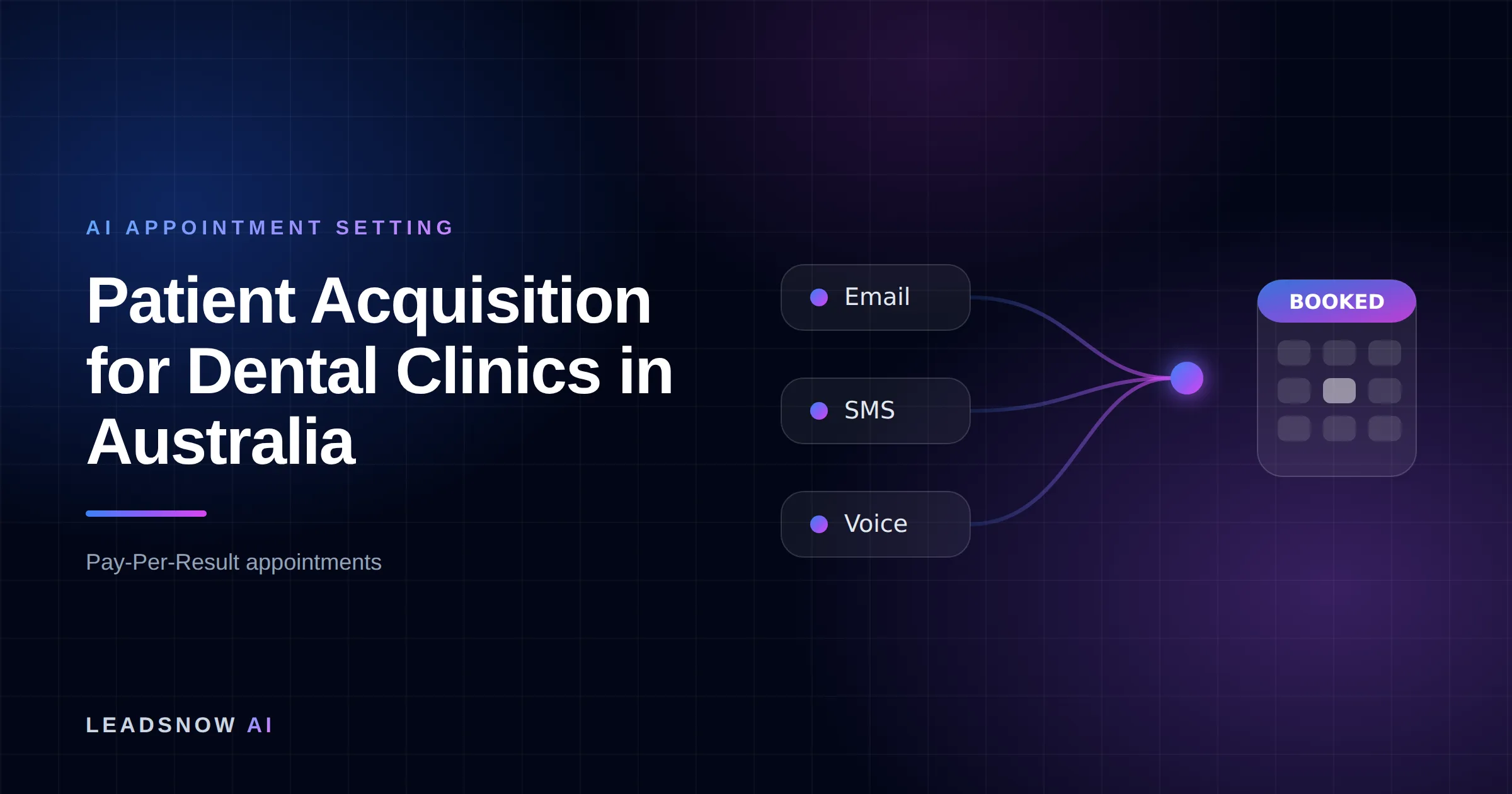 AI APPOINTMENT SETTING

Patient Acquisition for Dental Clinics in Australia

Pay-Per-Result appointments

Email

SMS

Voice

BOOKED

LEADSNOW AI